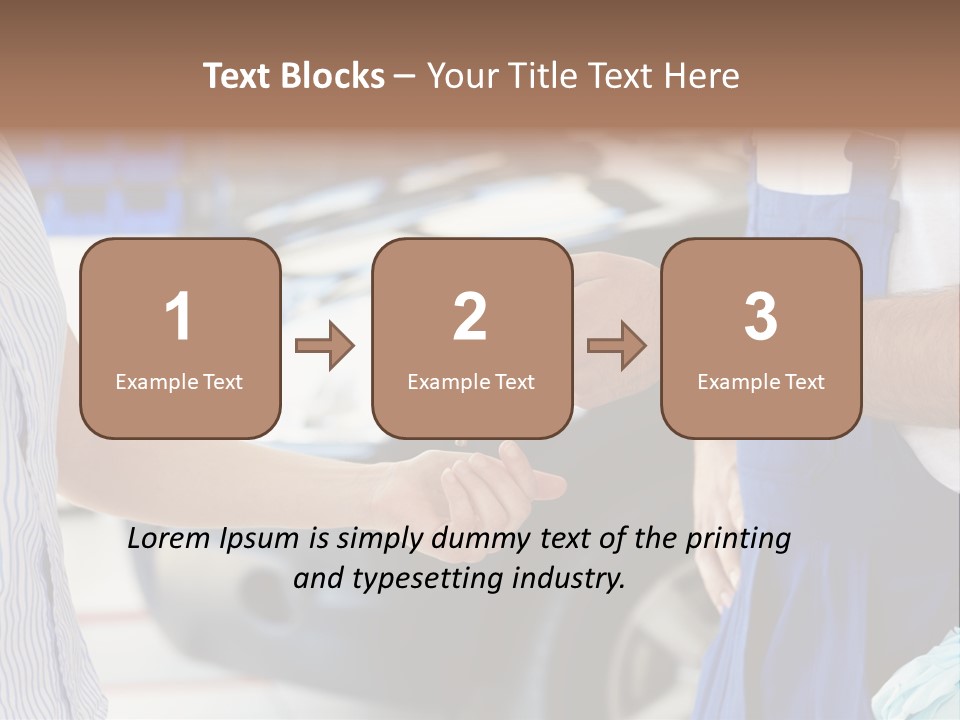 Text Blocks – Your Title Text Here

1
Example Text

2
Example Text

3
Example Text

Lorem Ipsum is simply dummy text of the printing and typesetting industry.